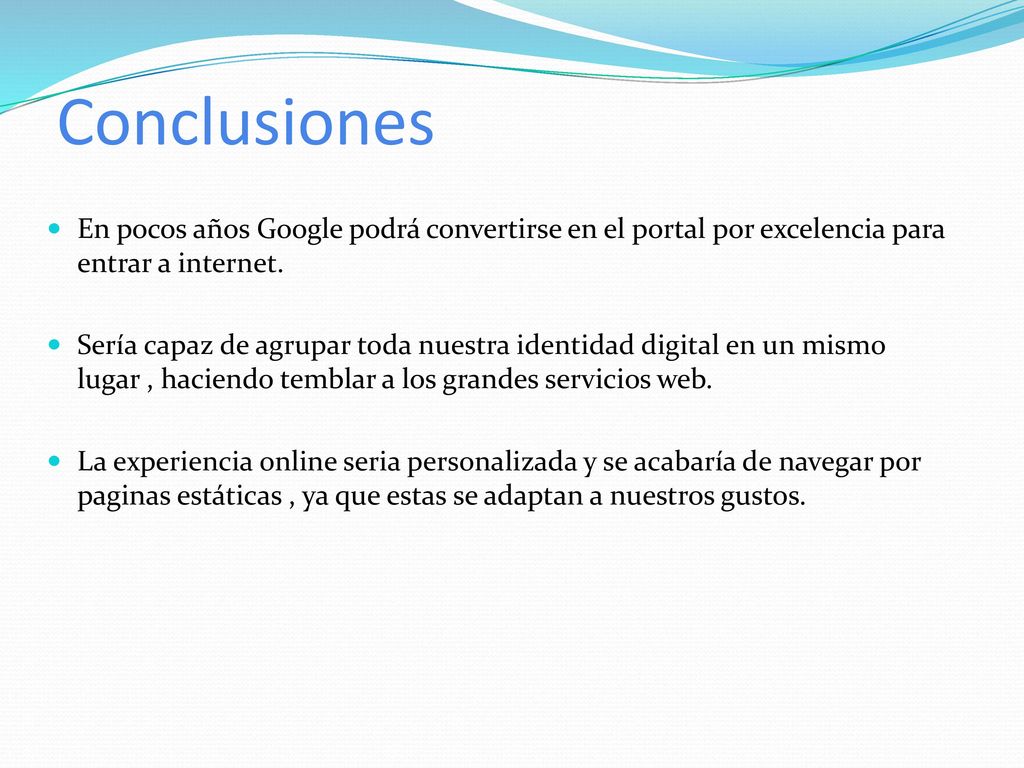 Conclusiones

En pocos años Google podrá convertirse en el portal por excelencia para entrar a internet.

Sería capaz de agrupar toda nuestra identidad digital en un mismo lugar , haciendo temblar a los grandes servicios web.

La experiencia online seria personalizada y se acabaría de navegar por paginas estáticas , ya que estas se adaptan a nuestros gustos.